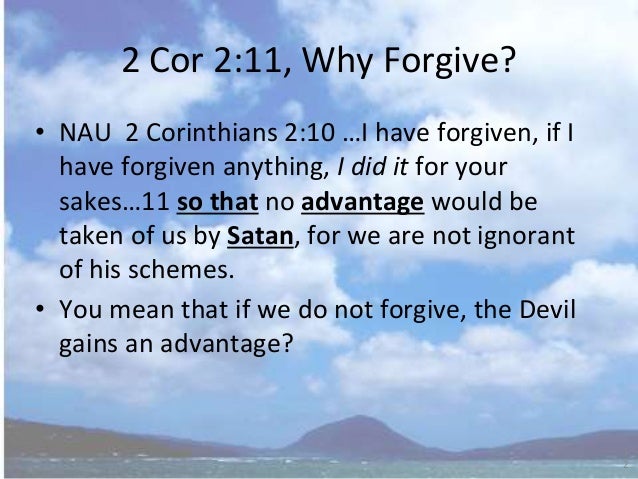 2 Cor 2:11, Why Forgive?

• NAU 2 Corinthians 2:10 …I have forgiven, if I have forgiven anything, I did it for your sakes…11 so that no advantage would be taken of us by Satan, for we are not ignorant of his schemes.

• You mean that if we do not forgive, the Devil gains an advantage?